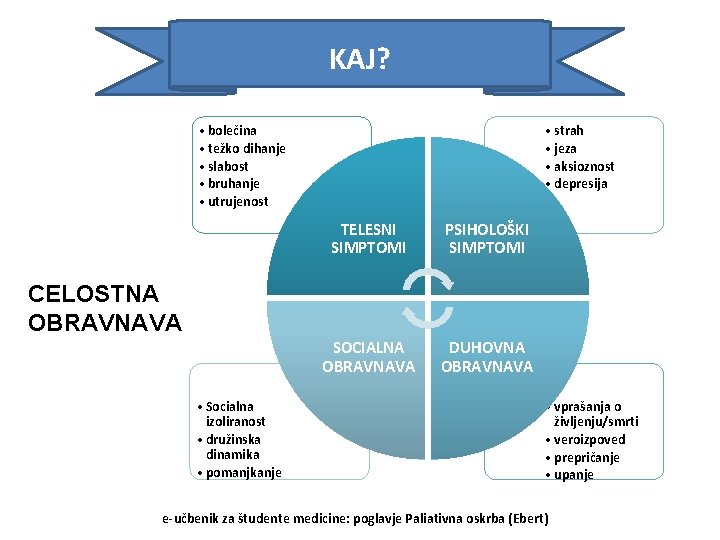 KAJ?

• bolečina
• težko dihanje
• slabost
• bruhanje
• utrujenost

• strah
• jeza
• aksioznost
• depresija

TELESNI SIMPTOMI

PSIHOLOŠKI SIMPTOMI

CELOSTNA OBRAVNAVA

SOCIALNA OBRAVNAVA

DUHOVNA OBRAVNAVA

• Socialna izoliranost
• družinska dinamika
• pomanjkanje

• vprašanja o življenju/smrti
• veroizpoved
• prepričanje
• upanje

e-učbenik za študente medicine: poglavje Paliativna oskrba (Ebert)